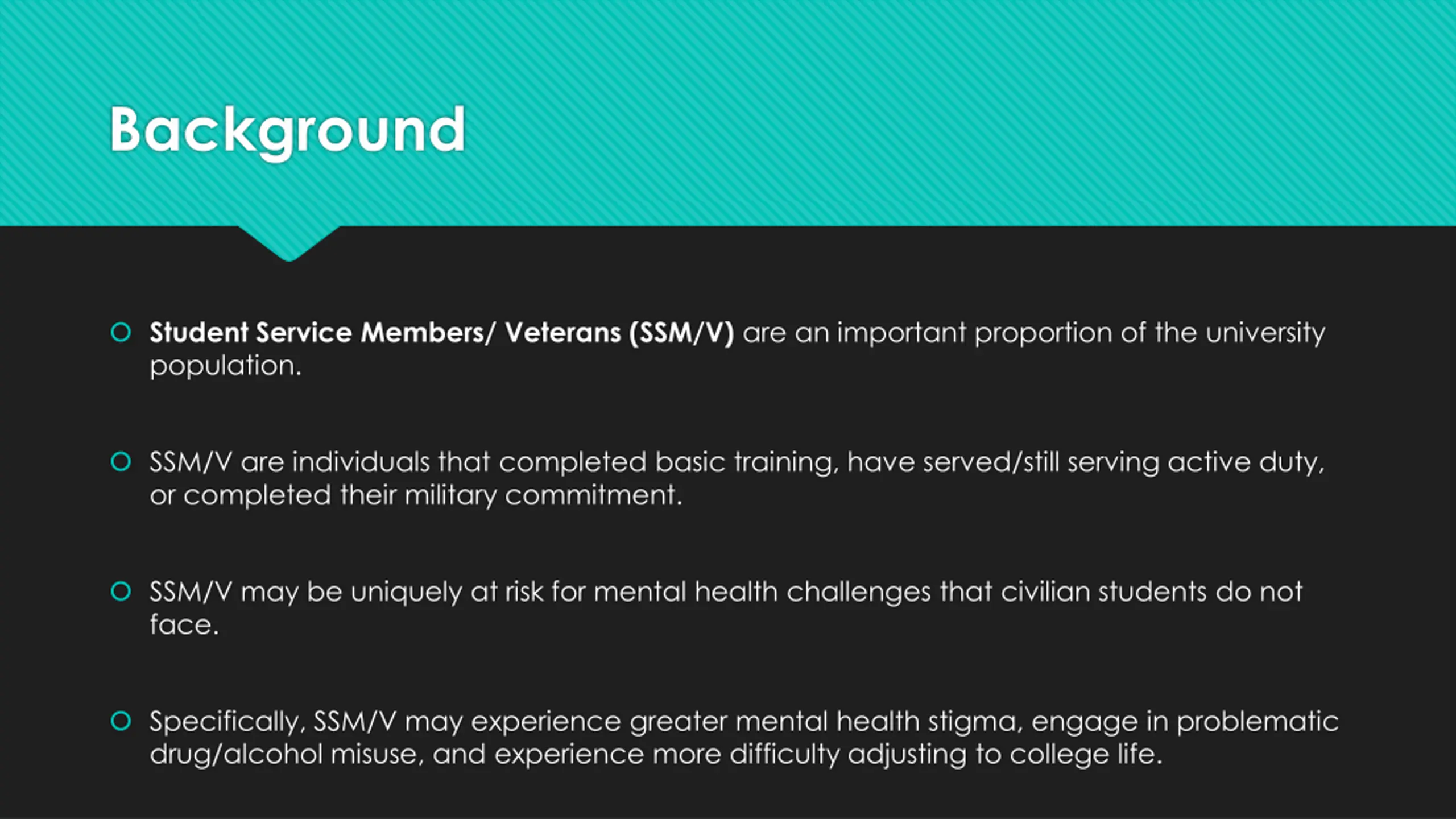 Background

Student Service Members/ Veterans (SSM/V) are an important proportion of the university population.

SSM/V are individuals that completed basic training, have served/still serving active duty, or completed their military commitment.

SSM/V may be uniquely at risk for mental health challenges that civilian students do not face.

Specifically, SSM/V may experience greater mental health stigma, engage in problematic drug/alcohol misuse, and experience more difficulty adjusting to college life.